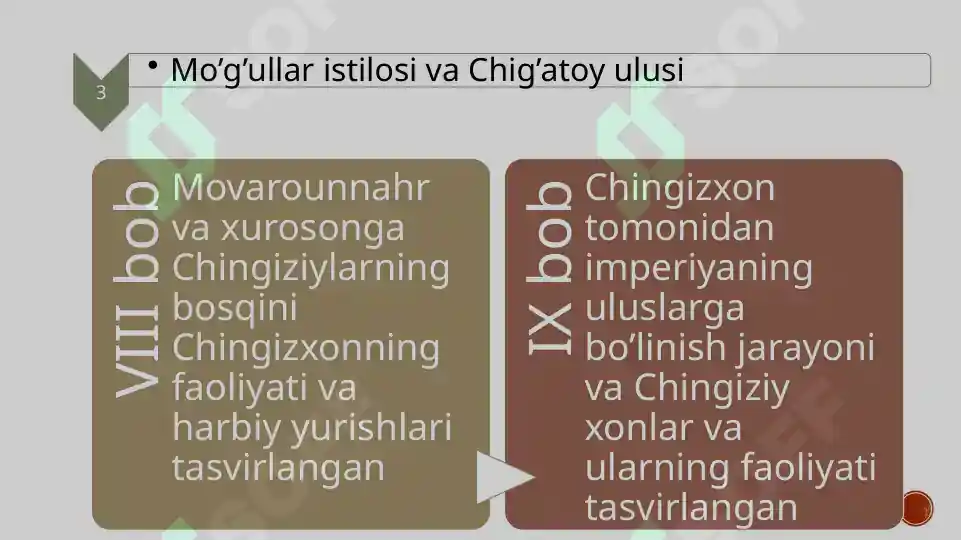 3

• Mo’g’ullar istilosi va Chig’atoy ulusi

VIII bob

Movarounnahr va xurosonga Chingiziylarning bosqini Chingizxonning faoliyati va harbiy yurishlari tasvirlangan

IX bob

Chingizxon tomonidan imperiyaning uluslarga bo’linish jarayoni va Chingiziy xonlar va ularning faoliyati tasvirlangan